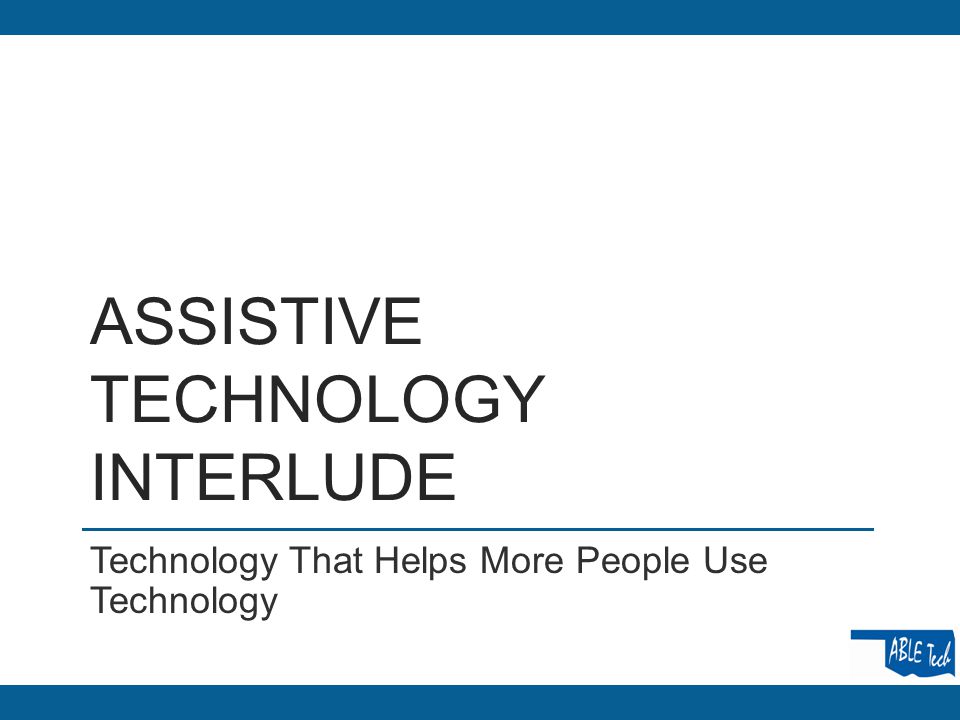 ASSISTIVE TECHNOLOGY INTERLUDE

Technology That Helps More People Use Technology

ABLE Tech